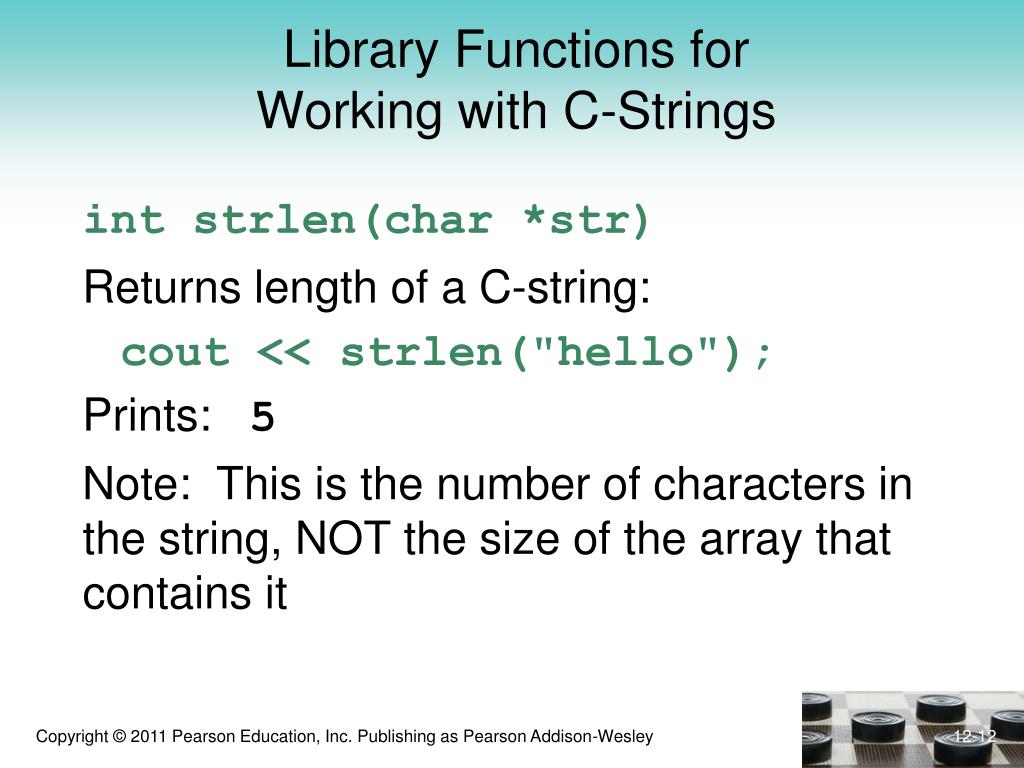 Library Functions for
Working with C-Strings

int strlen(char *str)

Returns length of a C-string:

cout << strlen("hello");

Prints: 5

Note: This is the number of characters in the string, NOT the size of the array that contains it

Copyright © 2011 Pearson Education, Inc. Publishing as Pearson Addison-Wesley

12-12